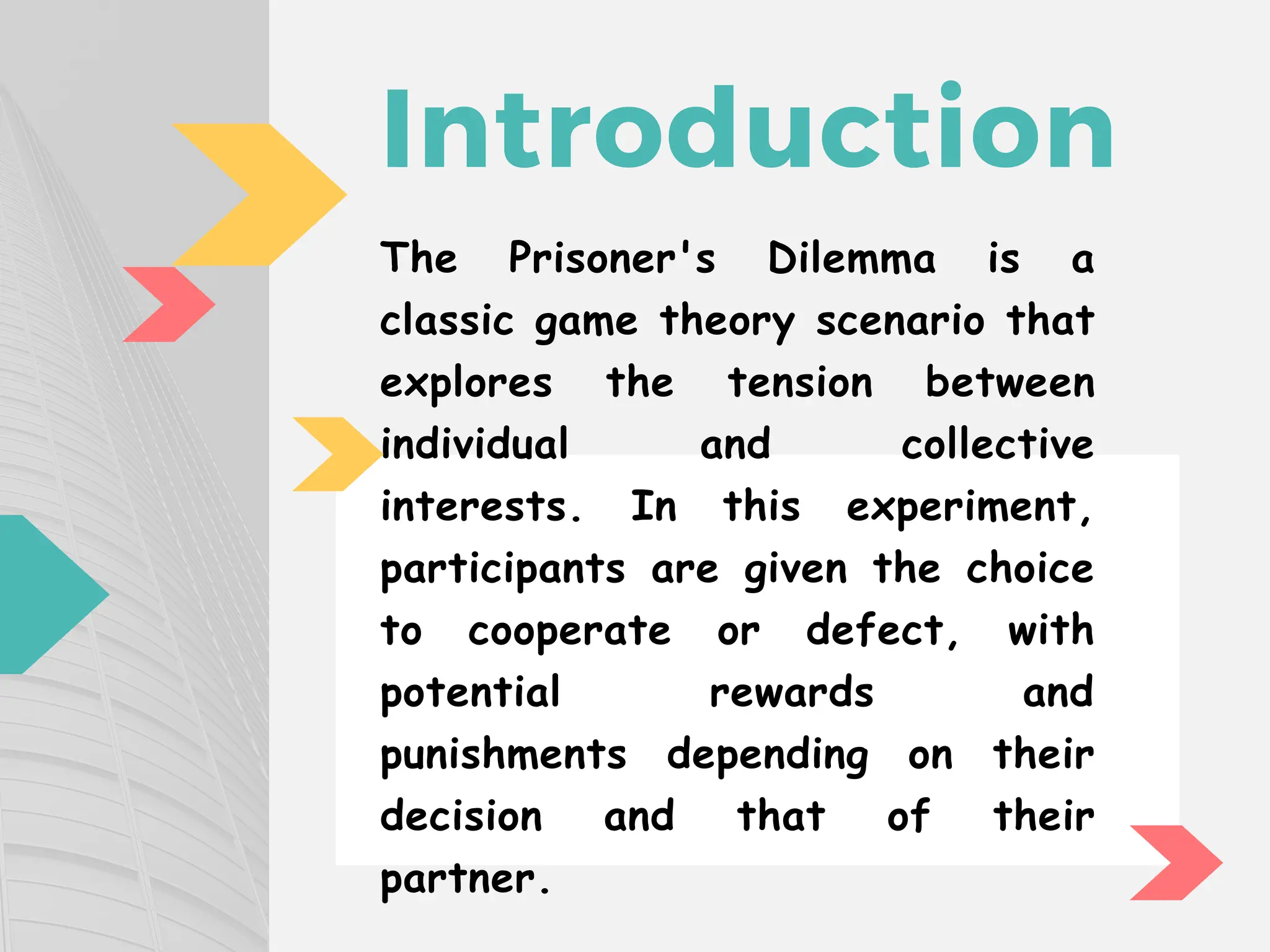 Introduction

The Prisoner's Dilemma is a classic game theory scenario that explores the tension between individual and collective interests. In this experiment, participants are given the choice to cooperate or defect, with potential rewards and punishments depending on their decision and that of their partner.